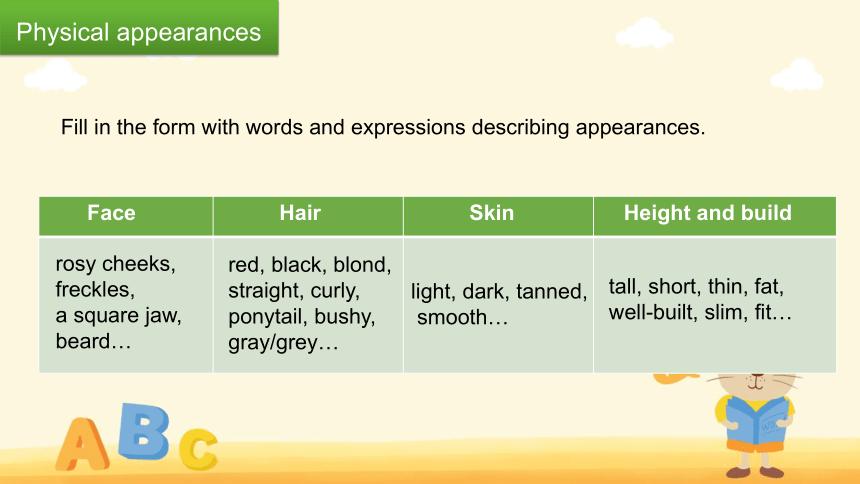 Physical appearances

Fill in the form with words and expressions describing appearances.

| Face | Hair | Skin | Height and build |
|---|---|---|---|
| rosy cheeks, freckles, a square jaw, beard… | red, black, blond, straight, curly, ponytail, bushy, gray/grey… | light, dark, tanned, smooth… | tall, short, thin, fat, well-built, slim, fit… |

A B C